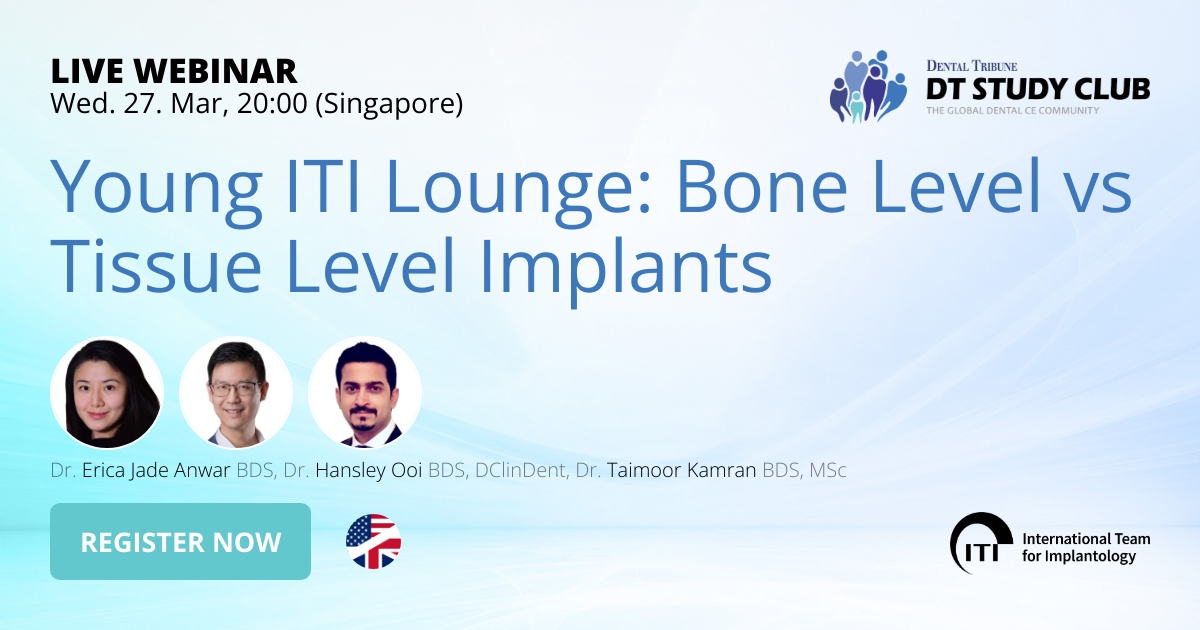 LIVE WEBINAR
Wed. 27. Mar, 20:00 (Singapore)

DENTAL TRIBUNE
DT STUDY CLUB
THE GLOBAL DENTAL CE COMMUNITY

Young ITI Lounge: Bone Level vs Tissue Level Implants

Dr. Erica Jade Anwar BDS, Dr. Hansley Ooi BDS, DClinDent, Dr. Taimoor Kamran BDS, MSc

REGISTER NOW

ITI International Team for Implantology